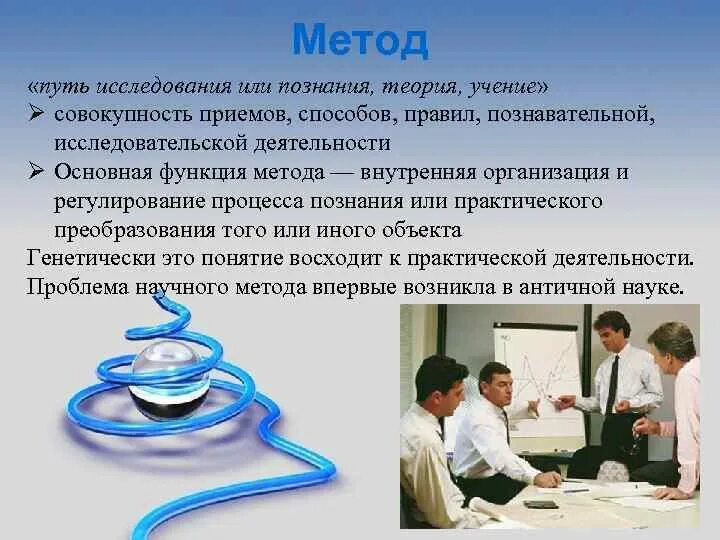 Метод

«путь исследования или познания, теория, учение»

➢ совокупность приемов, способов, правил, познавательной, исследовательской деятельности

➢ Основная функция метода — внутренняя организация и регулирование процесса познания или практического преобразования того или иного объекта

Генетически это понятие восходит к практической деятельности. Проблема научного метода впервые возникла в античной науке.